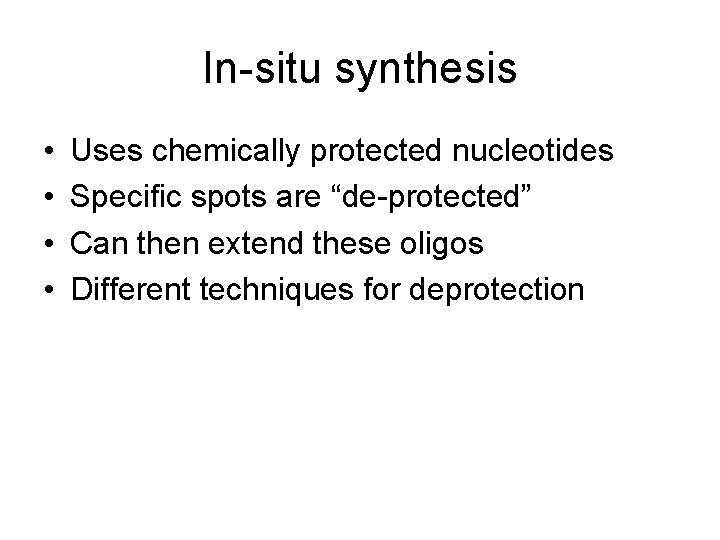 In-situ synthesis

• Uses chemically protected nucleotides
• Specific spots are “de-protected”
• Can then extend these oligos
• Different techniques for deprotection